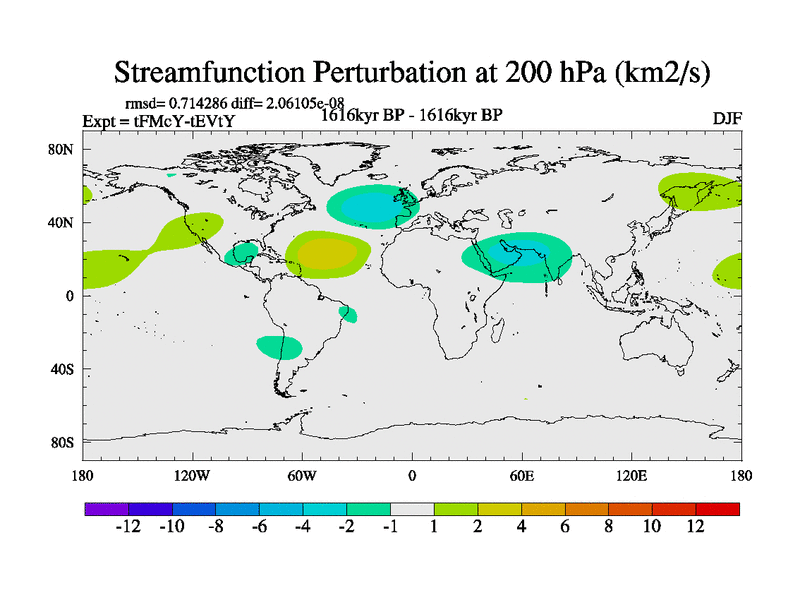 Streamfunction Perturbation at 200 hPa (km2/s)

rmsd= 0.714286 diff= 2.06105e-08

Expt = tFMcY-tEVtY

1616kyr BP - 1616kyr BP

DJF

80N
40N
0
40S
80S

180 120W 60W 0 60E 120E 180

-12 -10 -8 -6 -4 -2 -1 1 2 4 6 8 10 12